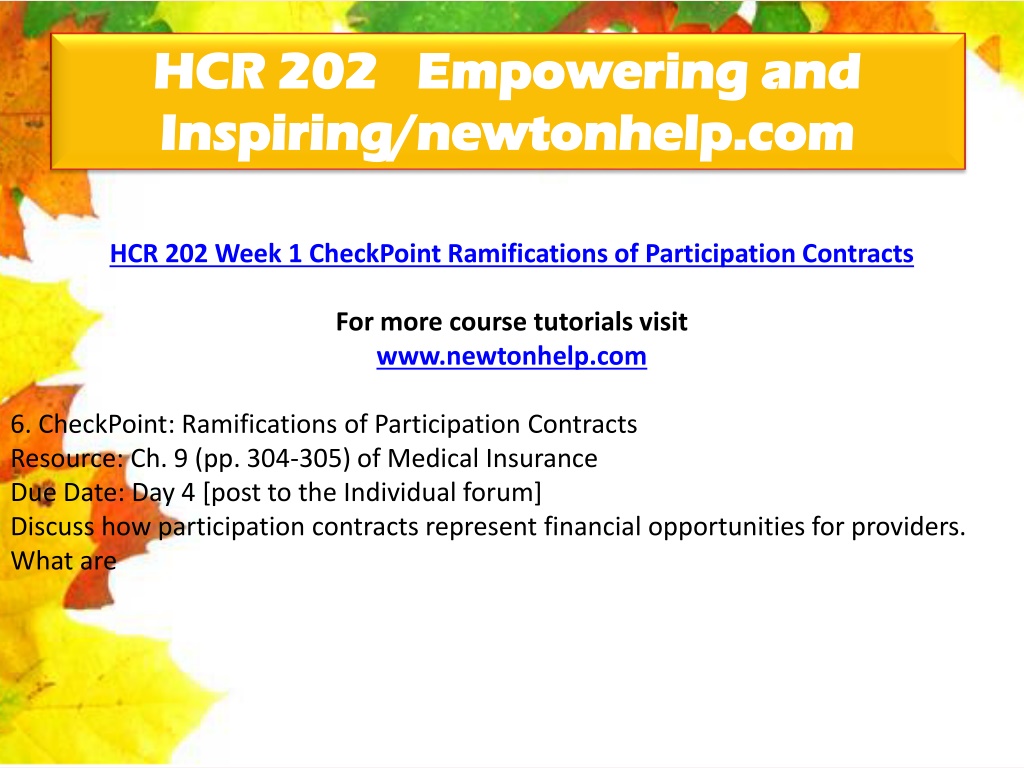 HCR 202 Empowering and Inspiring/newtonhelp.com

HCR 202 Week 1 CheckPoint Ramifications of Participation Contracts

For more course tutorials visit
www.newtonhelp.com

6. CheckPoint: Ramifications of Participation Contracts
Resource: Ch. 9 (pp. 304-305) of Medical Insurance
Due Date: Day 4 [post to the Individual forum]
Discuss how participation contracts represent financial opportunities for providers. What are